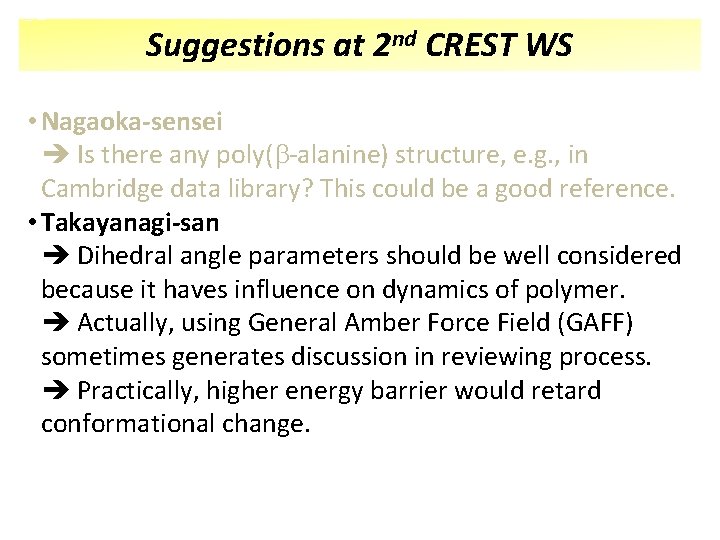 Suggestions at 2$^{nd}$ CREST WS

• Nagaoka-sensei
➔ Is there any poly($\beta$-alanine) structure, e.g., in Cambridge data library? This could be a good reference.
• Takayanagi-san
➔ Dihedral angle parameters should be well considered because it haves influence on dynamics of polymer.
➔ Actually, using General Amber Force Field (GAFF) sometimes generates discussion in reviewing process.
➔ Practically, higher energy barrier would retard conformational change.